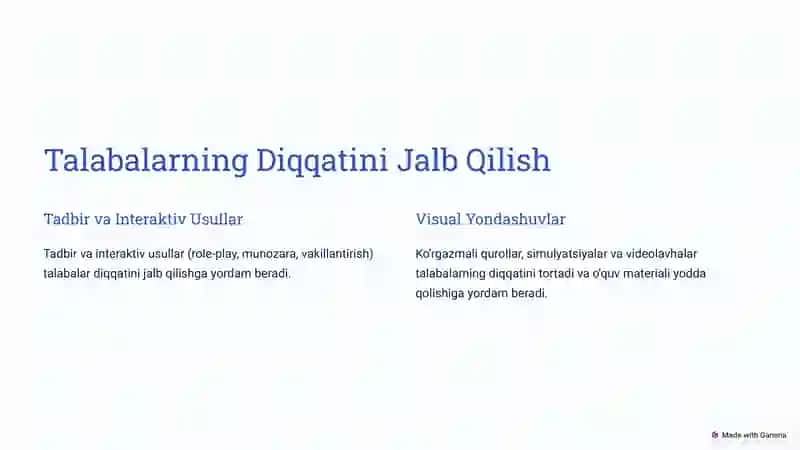 Talabalarning Diqqatini Jalb Qilish

Tadbir va Interaktiv Usullar

Tadbir va interaktiv usullar (role-play, munozara, vakillantirish) talabalar diqqatini jalb qilishga yordam beradi.

Visual Yondashuvlar

Ko'rgazmali qurollar, simulyatsiyalar va videolavhalar talabalarning diqqatini tortadi va o'quv materiali yodda qolishiga yordam beradi.

Made with Gamma